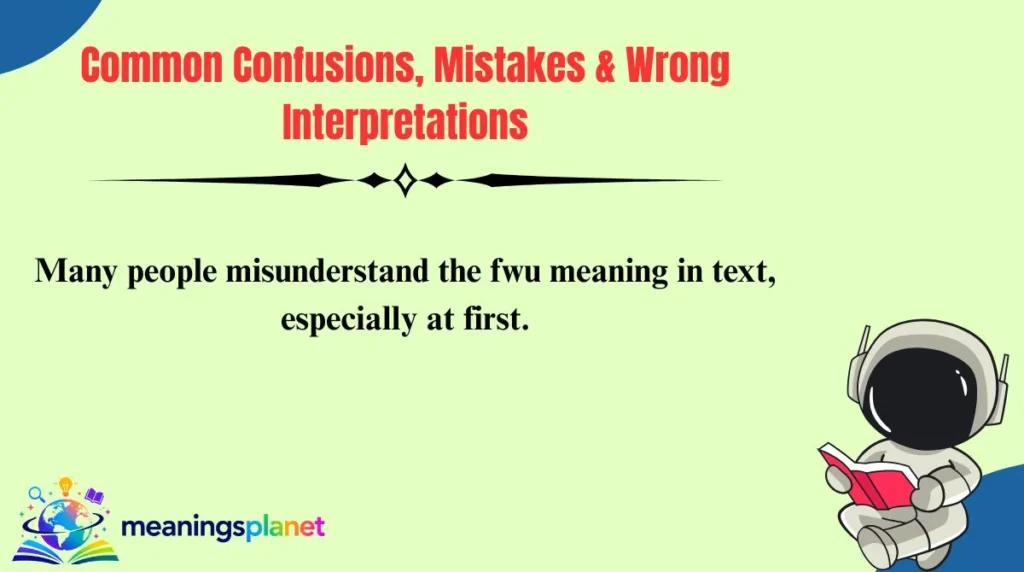 Common Confusions, Mistakes & Wrong Interpretations

Many people misunderstand the fwu meaning in text, especially at first.

meaningsplanet